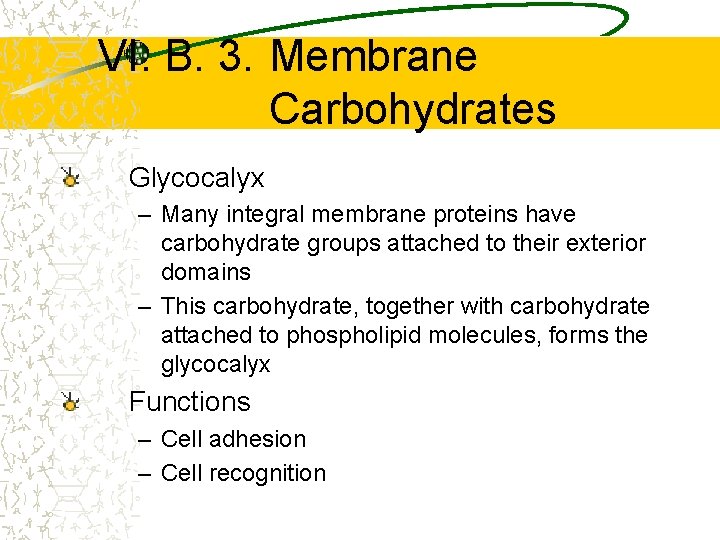 VI. B. 3. Membrane Carbohydrates

Glycocalyx

– Many integral membrane proteins have carbohydrate groups attached to their exterior domains

– This carbohydrate, together with carbohydrate attached to phospholipid molecules, forms the glycocalyx

Functions

– Cell adhesion

– Cell recognition